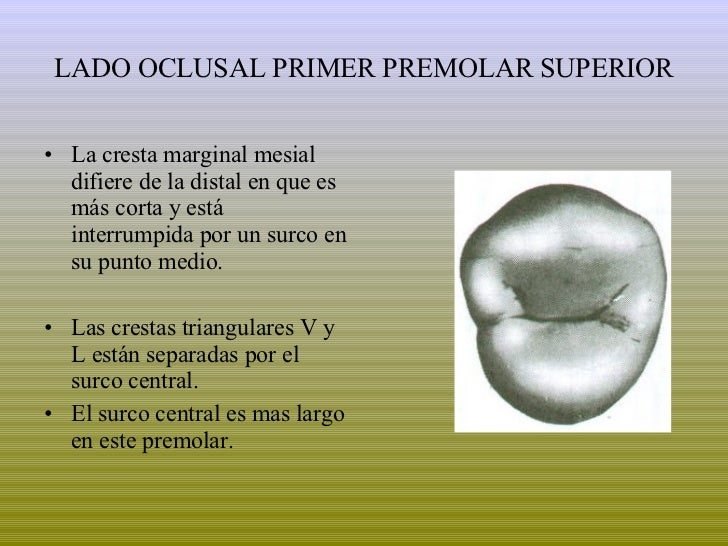 LADO OCLUSAL PRIMER PREMOLAR SUPERIOR

• La cresta marginal mesial difiere de la distal en que es más corta y está interrumpida por un surco en su punto medio.

• Las crestas triangulares V y L están separadas por el surco central.

• El surco central es mas largo en este premolar.